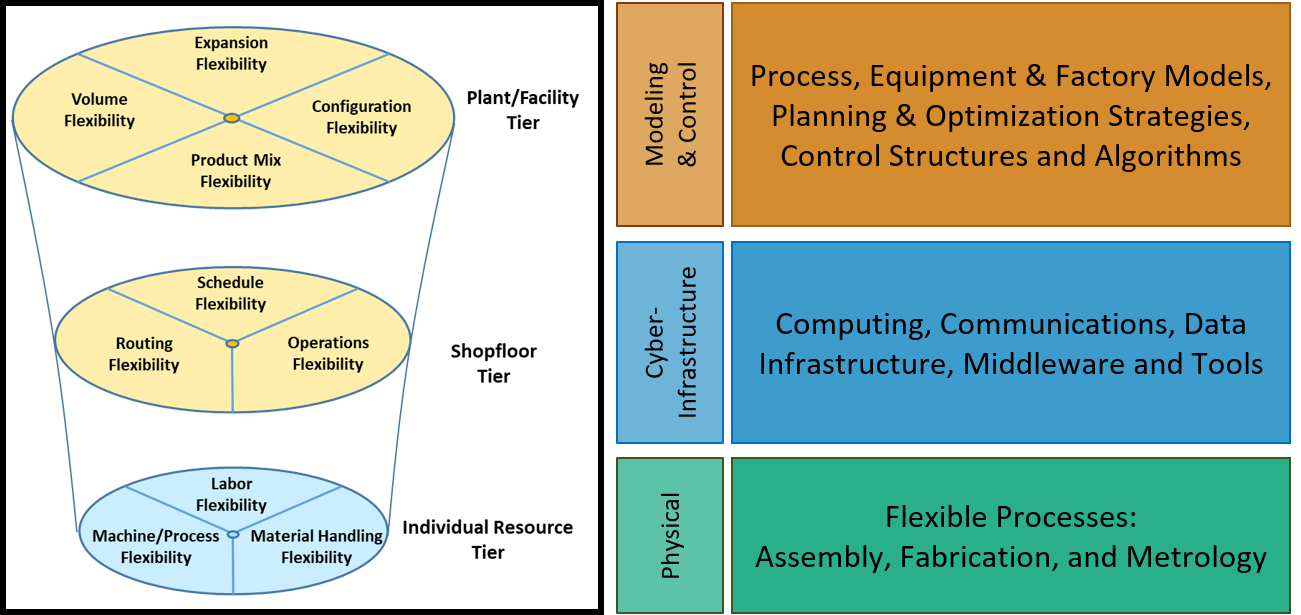 Expansion Flexibility

Volume Flexibility

Configuration Flexibility

Product Mix Flexibility

Plant/Facility Tier

Schedule Flexibility

Routing Flexibility

Operations Flexibility

Shopfloor Tier

Labor Flexibility

Machine/Process Flexibility

Material Handling Flexibility

Individual Resource Tier

Modeling & Control

Process, Equipment & Factory Models, Planning & Optimization Strategies, Control Structures and Algorithms

Cyber-Infrastructure

Computing, Communications, Data Infrastructure, Middleware and Tools

Physical

Flexible Processes: Assembly, Fabrication, and Metrology